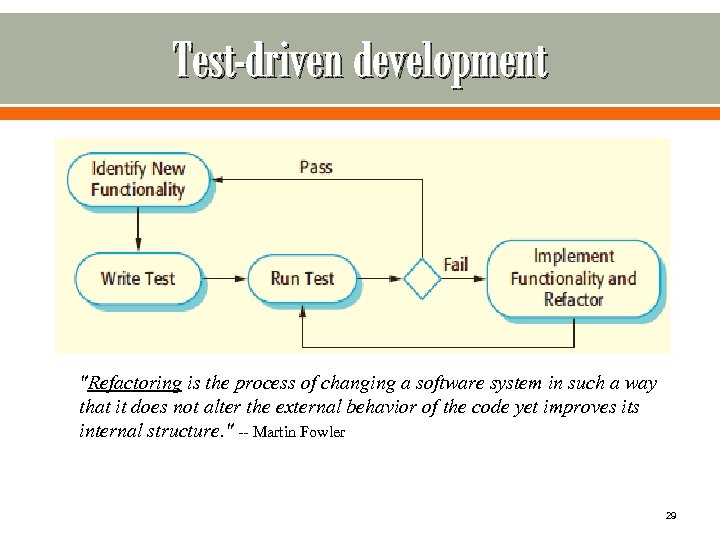 Test-driven development

Identify New Functionality

Pass

Write Test

Run Test

Fail

Implement Functionality and Refactor

"Refactoring is the process of changing a software system in such a way that it does not alter the external behavior of the code yet improves its internal structure." -- Martin Fowler

29